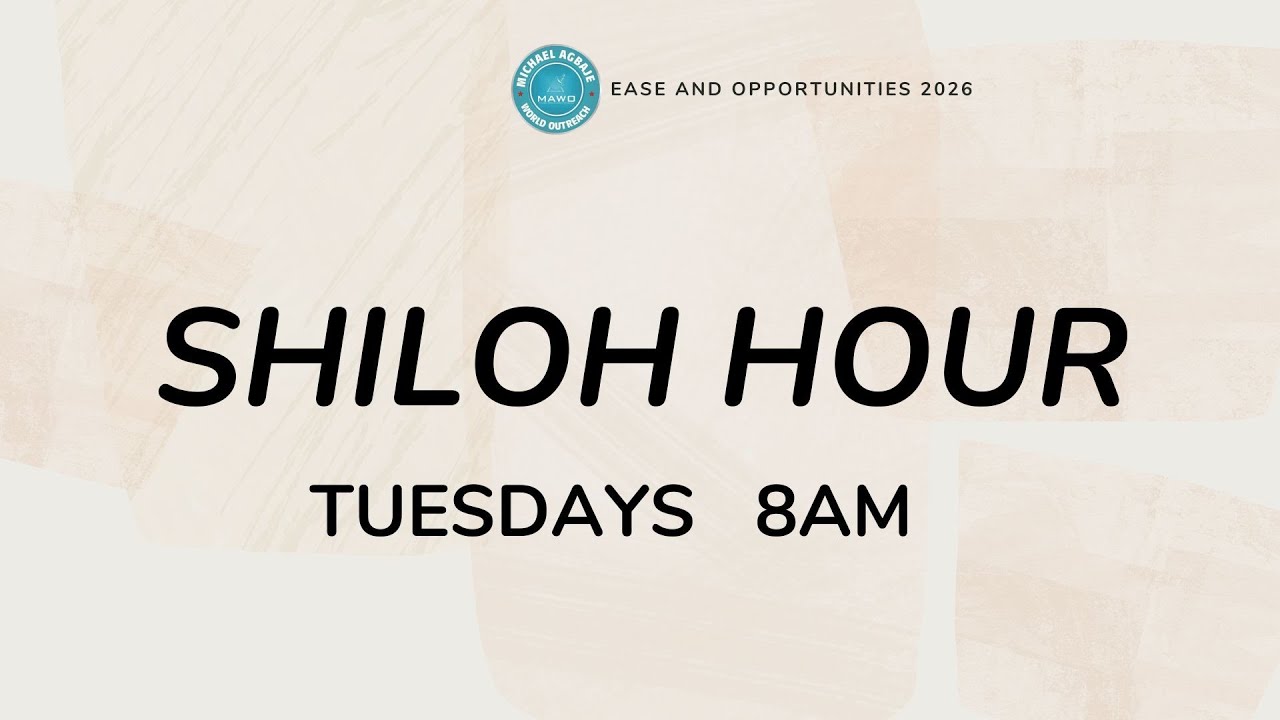 MICHAEL AGBAJE
MAWO
WORLD OUTREACH

EASE AND OPPORTUNITIES 2026

SHILOH HOUR

TUESDAYS 8AM